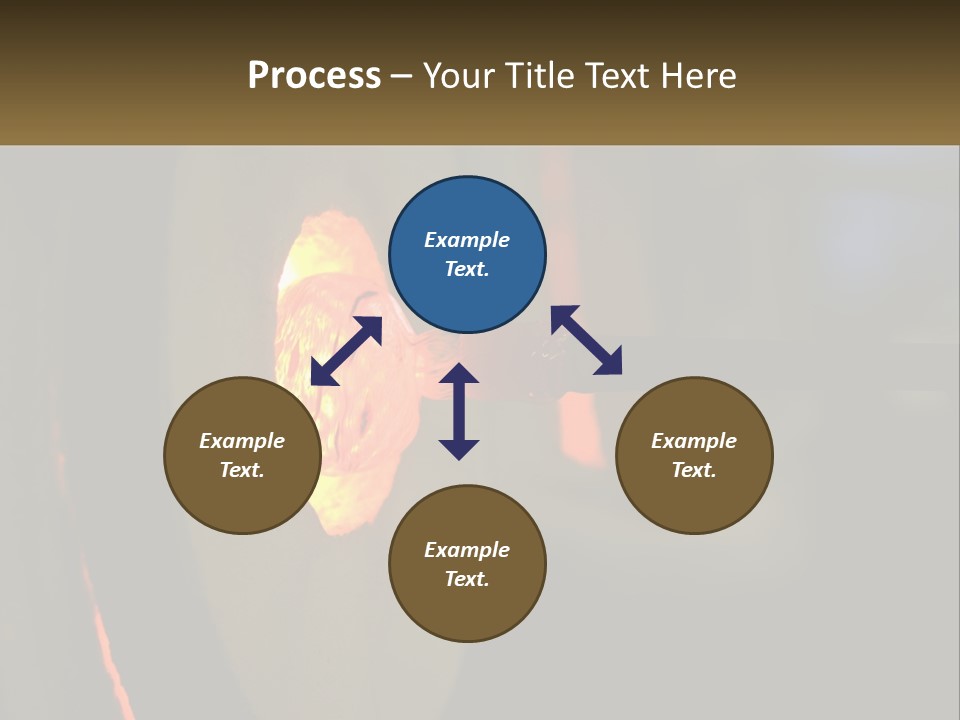 Process – Your Title Text Here

Example Text.

Example Text.

Example Text.

Example Text.